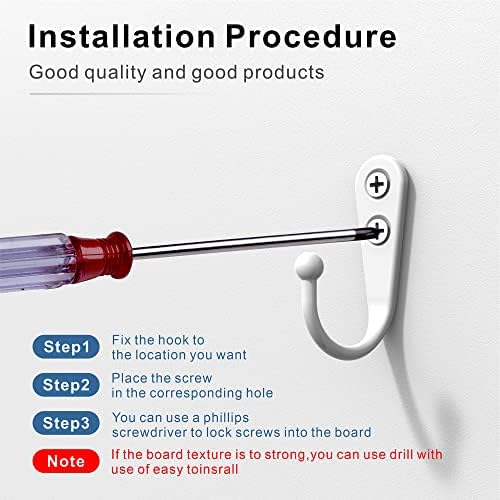 Installation Procedure

Good quality and good products

Step1 Fix the hook to the location you want

Step2 Place the screw in the corresponding hole

Step3 You can use a phillips screwdriver to lock screws into the board

Note If the board texture is to strong,you can use drill with use of easy toinsrall